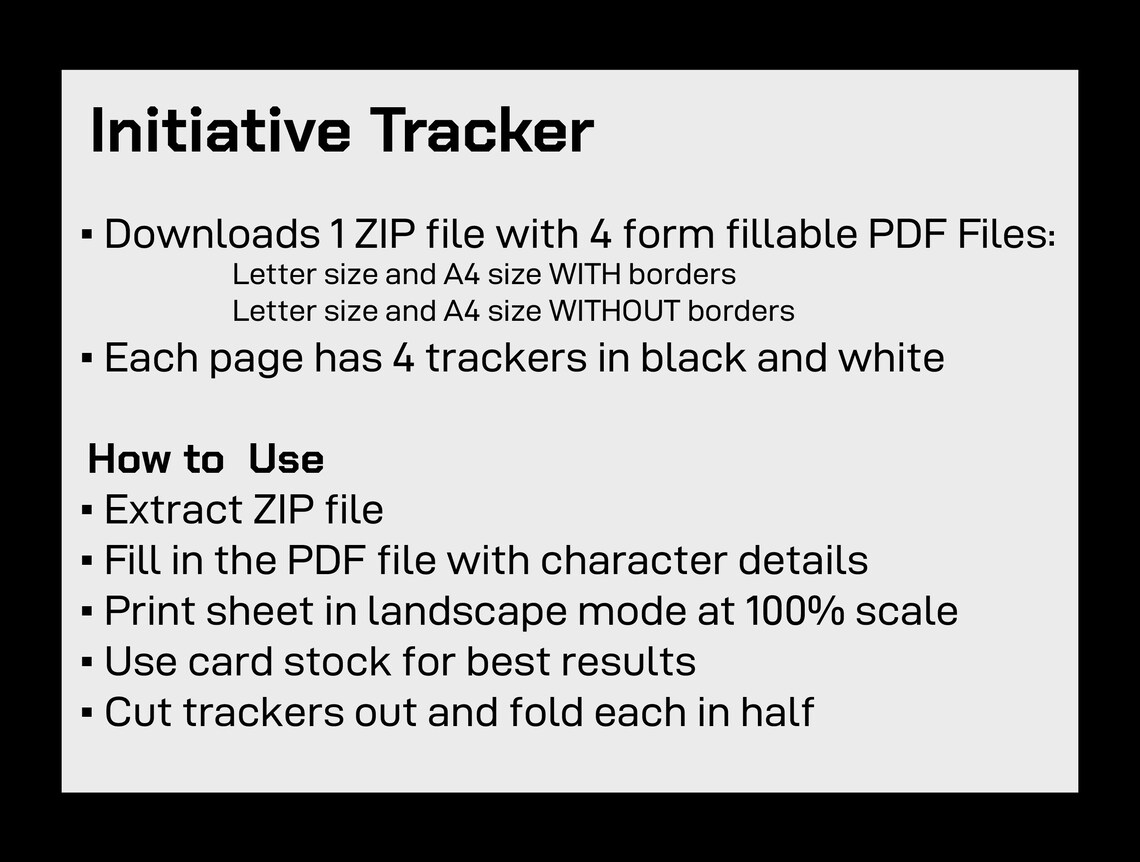 Initiative Tracker

▪ Downloads 1 ZIP file with 4 form fillable PDF Files:
Letter size and A4 size WITH borders
Letter size and A4 size WITHOUT borders
▪ Each page has 4 trackers in black and white

How to Use
▪ Extract ZIP file
▪ Fill in the PDF file with character details
▪ Print sheet in landscape mode at 100% scale
▪ Use card stock for best results
▪ Cut trackers out and fold each in half